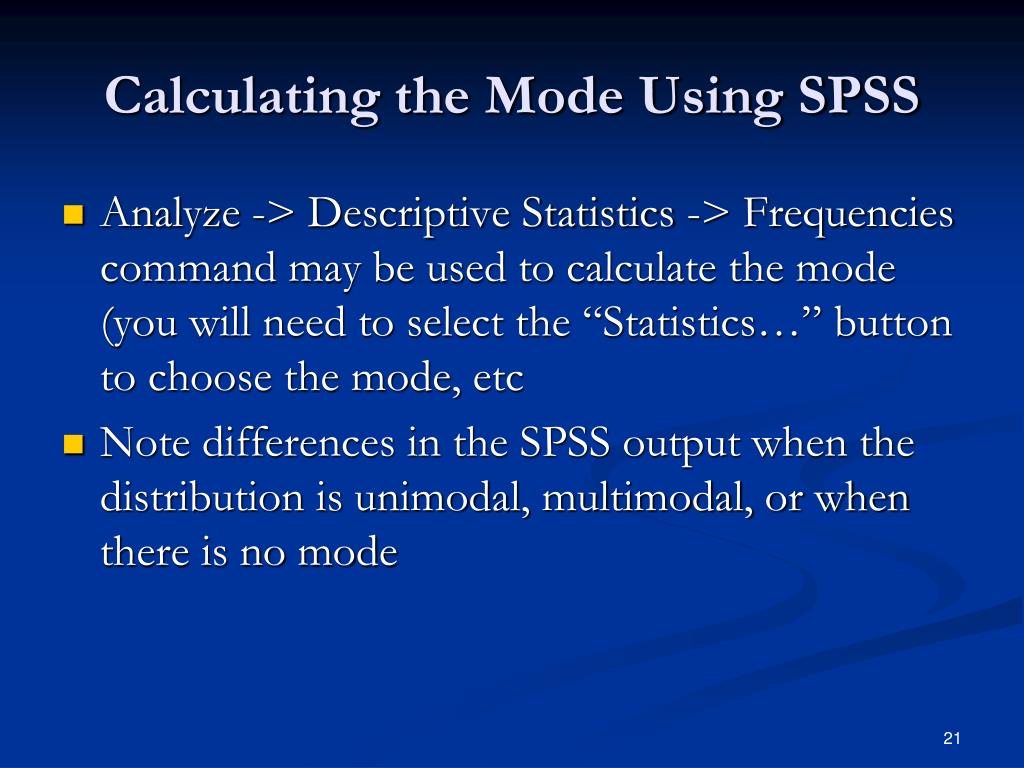 Calculating the Mode Using SPSS

Analyze -> Descriptive Statistics -> Frequencies command may be used to calculate the mode (you will need to select the “Statistics…” button to choose the mode, etc

Note differences in the SPSS output when the distribution is unimodal, multimodal, or when there is no mode

21